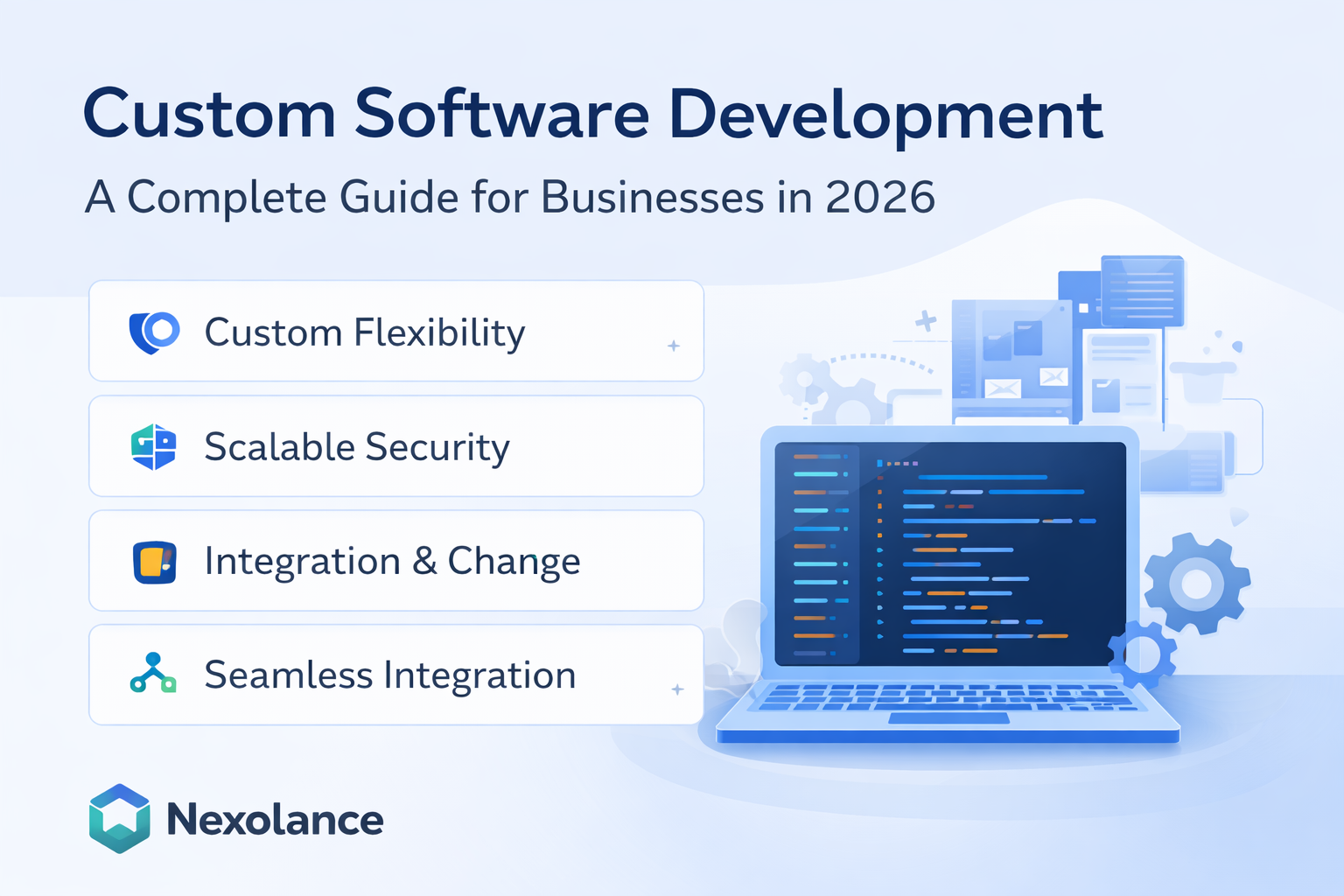 Custom Software Development

A Complete Guide for Businesses in 2026

Custom Flexibility

Scalable Security

Integration & Change

Seamless Integration

Nexolance